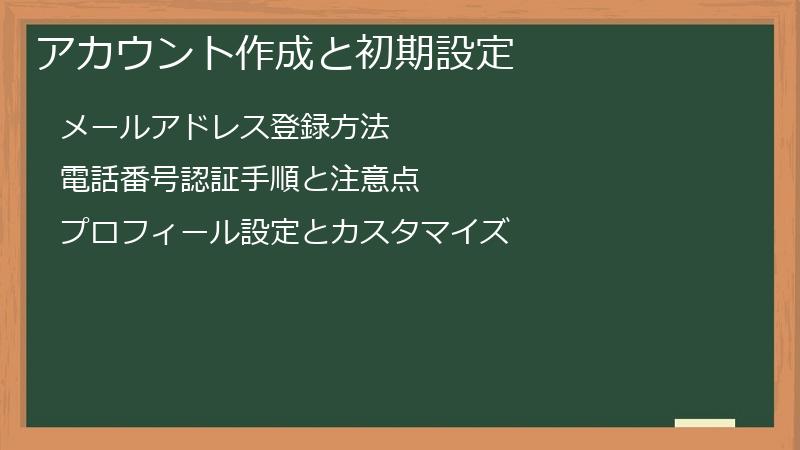 アカウント作成と初期設定

メールアドレス登録方法

電話番号認証手順と注意点

プロフィール設定とカスタマイズ